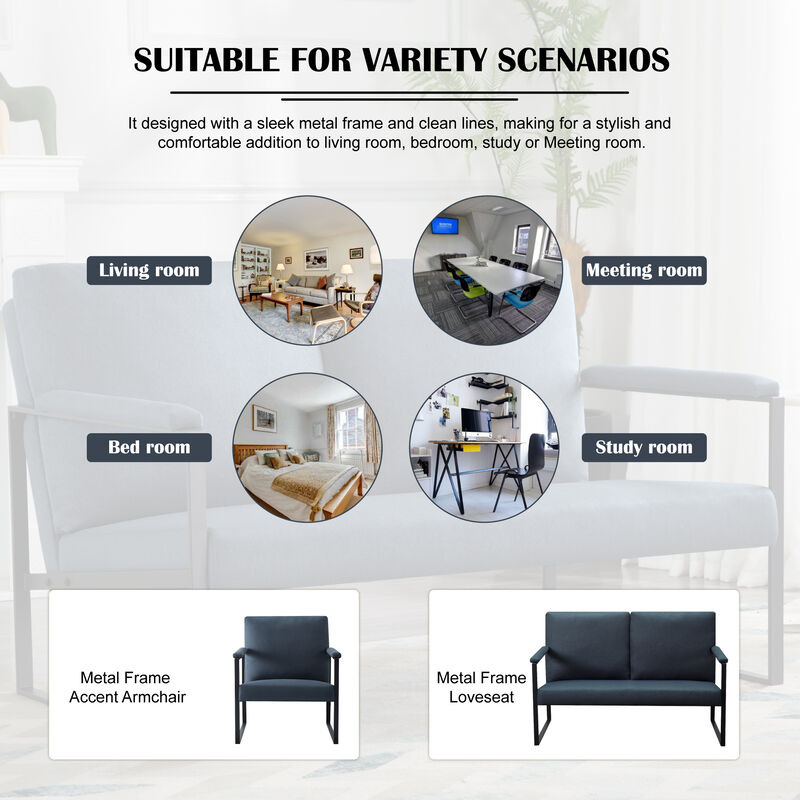 SUITABLE FOR VARIETY SCENARIOS

It designed with a sleek metal frame and clean lines, making for a stylish and comfortable addition to living room, bedroom, study or Meeting room.

Living room

Meeting room

Bed room

Study room

Metal Frame Accent Armchair

Metal Frame Loveseat